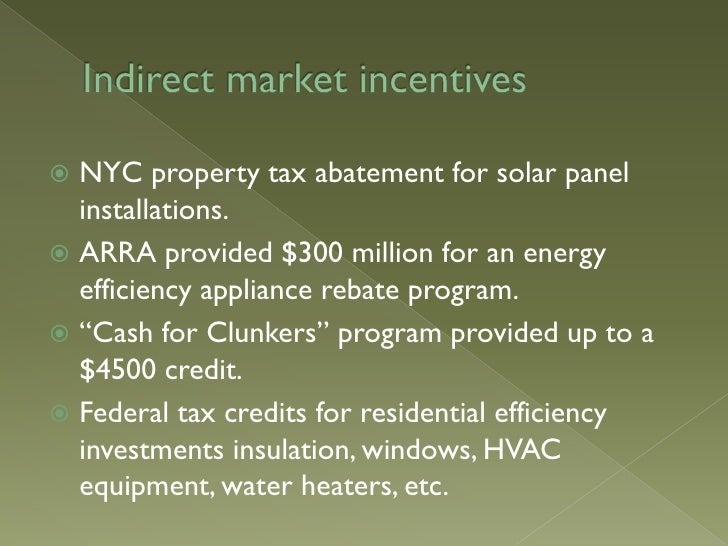 Indirect market incentives

NYC property tax abatement for solar panel installations.

ARRA provided \$300 million for an energy efficiency appliance rebate program.

“Cash for Clunkers” program provided up to a \$4500 credit.

Federal tax credits for residential efficiency investments insulation, windows, HVAC equipment, water heaters, etc.